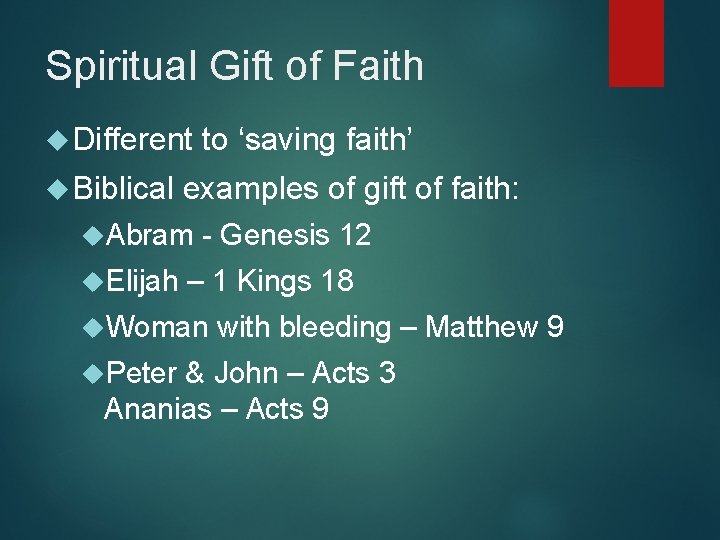 Spiritual Gift of Faith

Different to ‘saving faith’

Biblical examples of gift of faith:

Abram - Genesis 12

Elijah – 1 Kings 18

Woman with bleeding – Matthew 9

Peter & John – Acts 3
Ananias – Acts 9